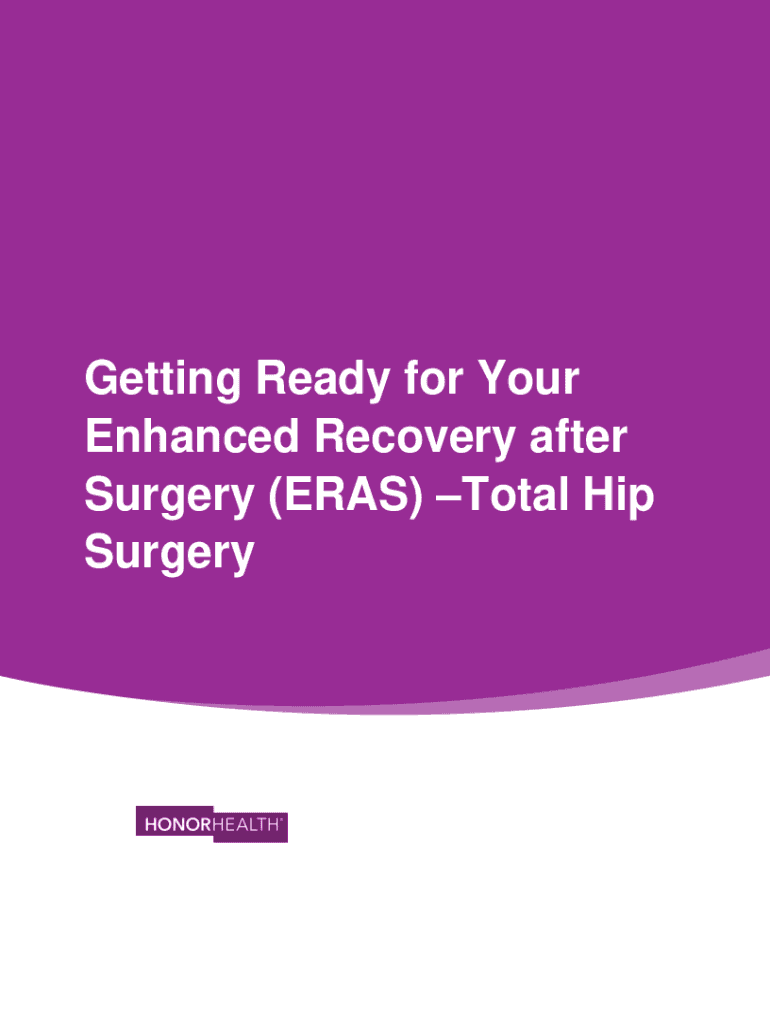 Getting Ready for Your Enhanced Recovery after Surgery (ERAS) –Total Hip Surgery

HONORHEALTH®